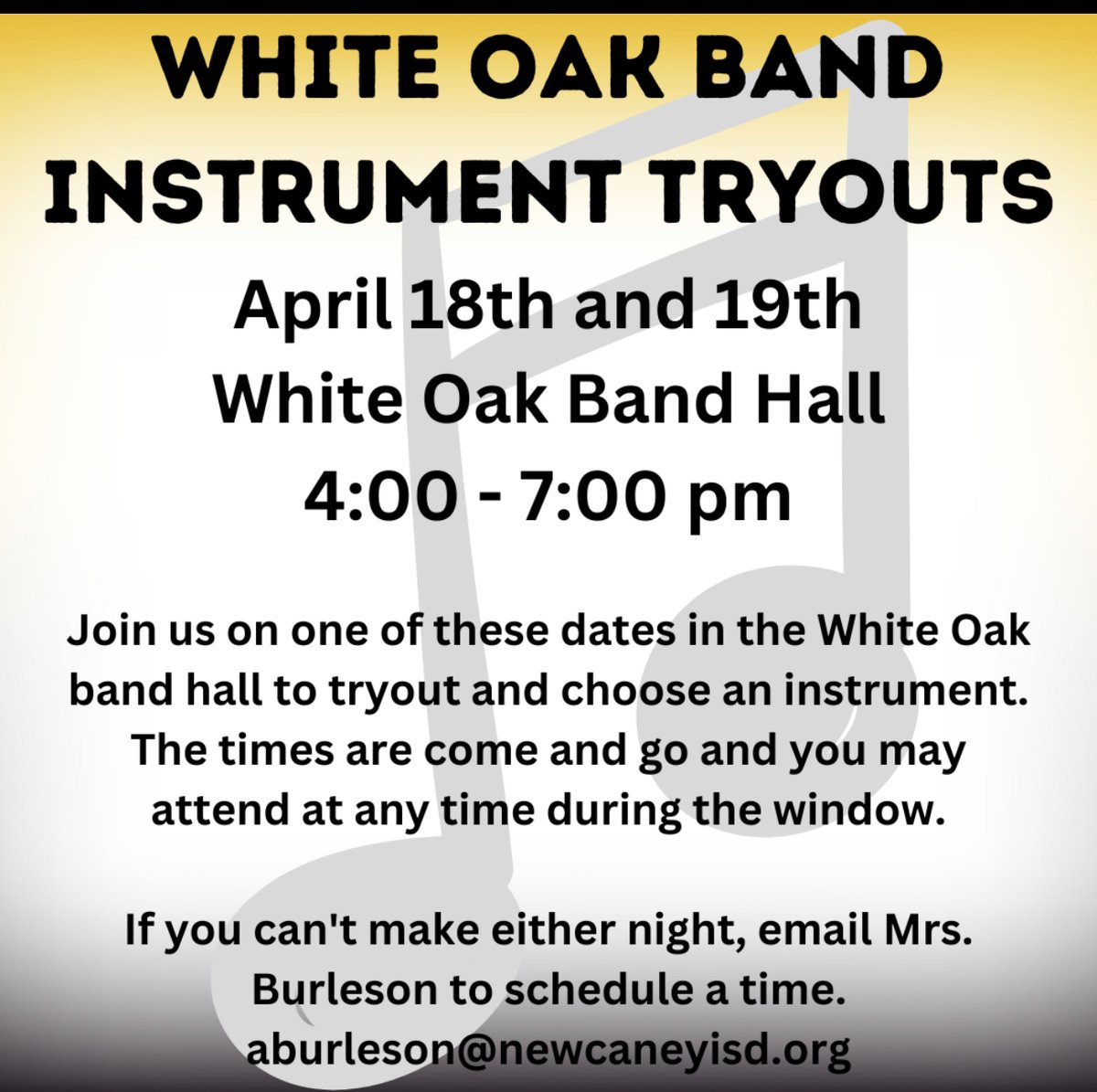 WHITE OAK BAND INSTRUMENT TRYOUTS

April 18th and 19th
White Oak Band Hall
4:00 - 7:00 pm

Join us on one of these dates in the White Oak band hall to tryout and choose an instrument. The times are come and go and you may attend at any time during the window.

If you can't make either night, email Mrs. Burleson to schedule a time.
aburleson@newcaneyisd.org